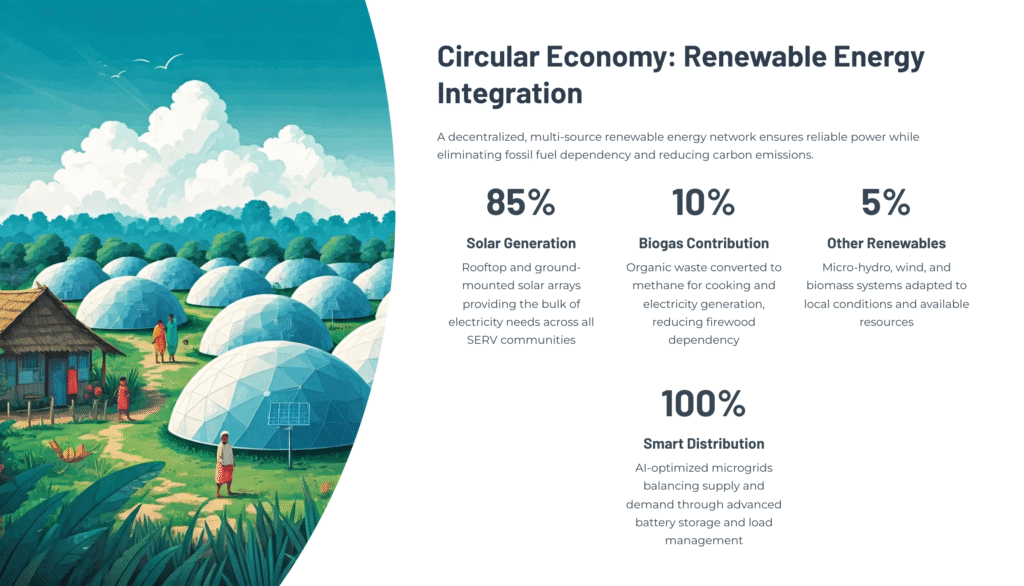 Circular Economy: Renewable Energy Integration

A decentralized, multi-source renewable energy network ensures reliable power while eliminating fossil fuel dependency and reducing carbon emissions.

85%

Solar Generation

Rooftop and ground-mounted solar arrays providing the bulk of electricity needs across all SERV communities

10%

Biogas Contribution

Organic waste converted to methane for cooking and electricity generation, reducing firewood dependency

5%

Other Renewables

Micro-hydro, wind, and biomass systems adapted to local conditions and available resources

100%

Smart Distribution

AI-optimized microgrids balancing supply and demand through advanced battery storage and load management